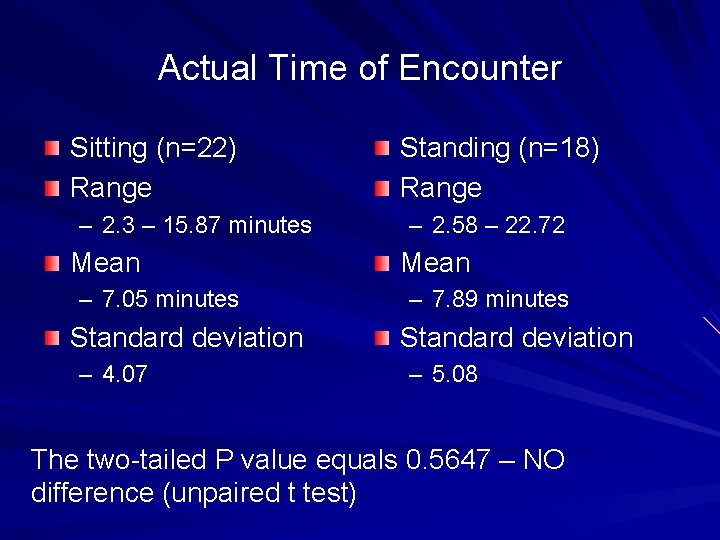 Actual Time of Encounter

Sitting (n=22)
Range
– 2.3 – 15.87 minutes
Mean
– 7.05 minutes
Standard deviation
– 4.07

Standing (n=18)
Range
– 2.58 – 22.72
Mean
– 7.89 minutes
Standard deviation
– 5.08

The two-tailed P value equals 0.5647 – NO difference (unpaired t test)